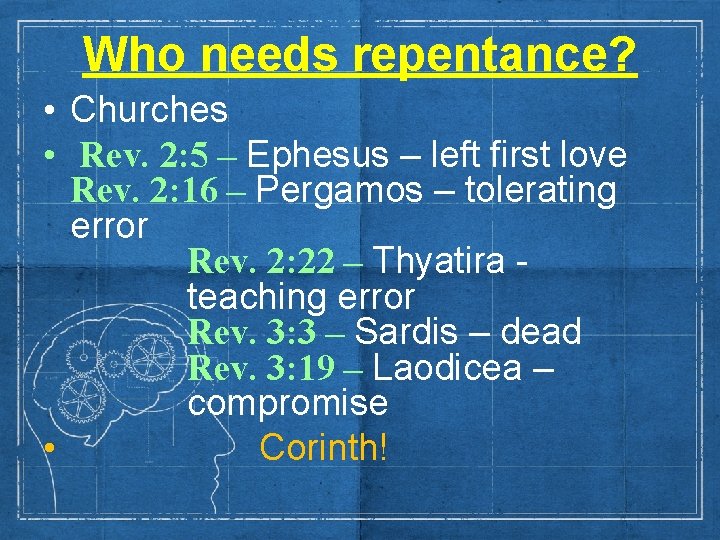 Who needs repentance?

• Churches
• Rev. 2:5 – Ephesus – left first love
Rev. 2:16 – Pergamos – tolerating error
Rev. 2:22 – Thyatira - teaching error
Rev. 3:3 – Sardis – dead
Rev. 3:19 – Laodicea – compromise
• Corinth!